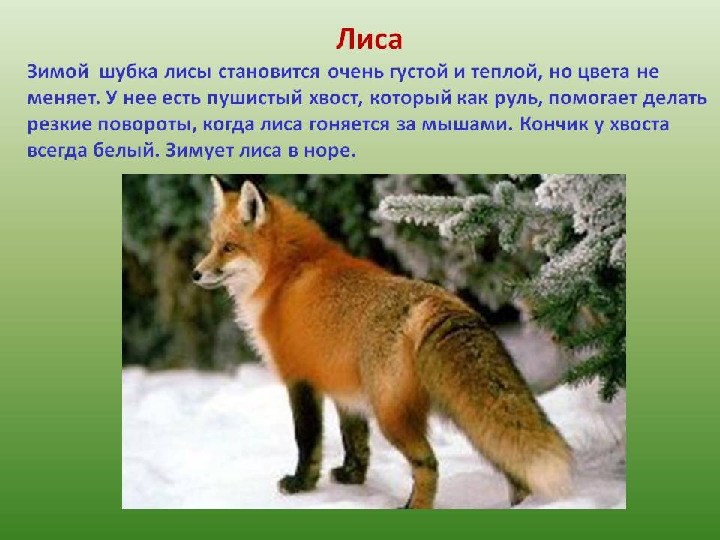 Лиса

Зимой шубка лисы становится очень густой и теплой, но цвета не меняет. У нее есть пушистый хвост, который как руль, помогает делать резкие повороты, когда лиса гоняется за мышами. Кончик у хвоста всегда белый. Зимует лиса в норе.